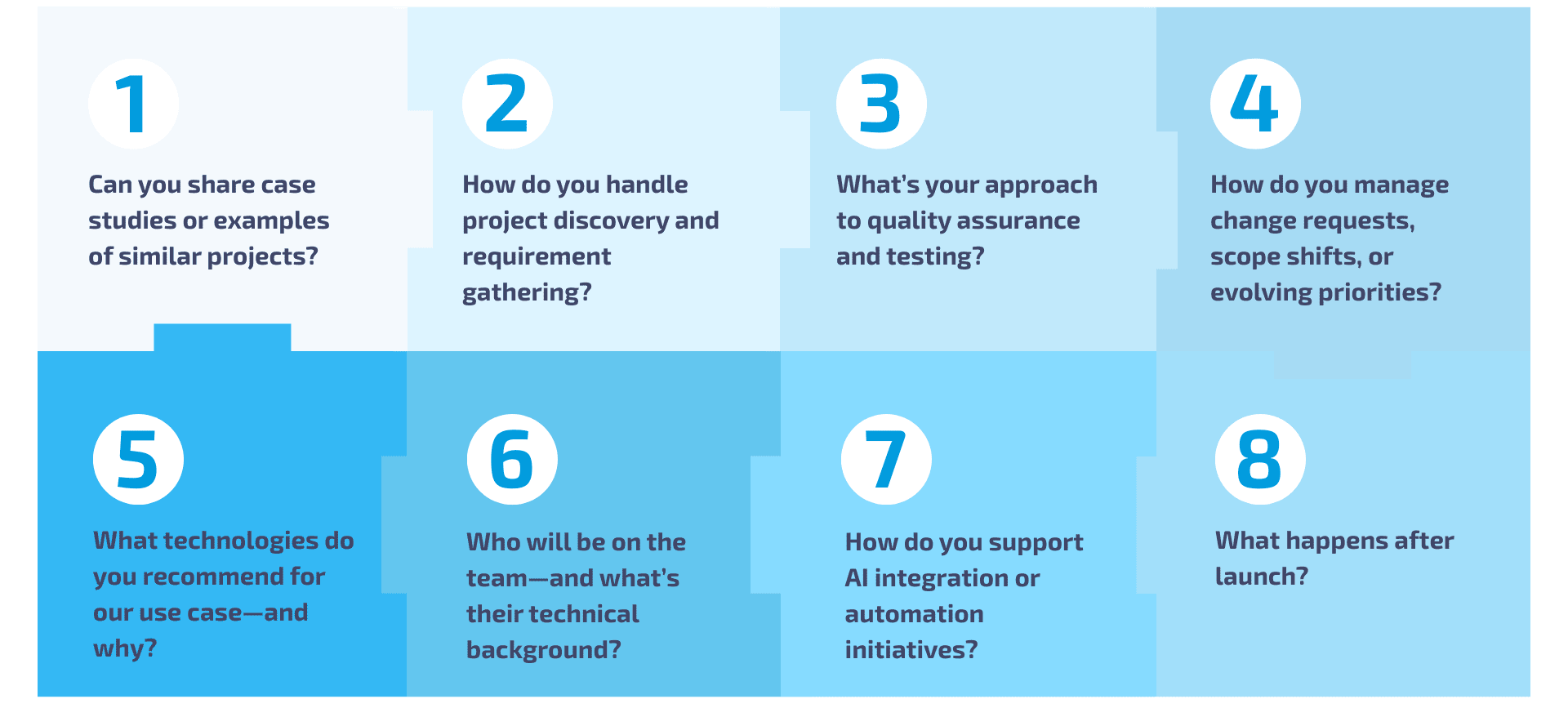 1

Can you share case studies or examples of similar projects?

2

How do you handle project discovery and requirement gathering?

3

What's your approach to quality assurance and testing?

4

How do you manage change requests, scope shifts, or evolving priorities?

5

What technologies do you recommend for our use case—and why?

6

Who will be on the team—and what's their technical background?

7

How do you support AI integration or automation initiatives?

8

What happens after launch?